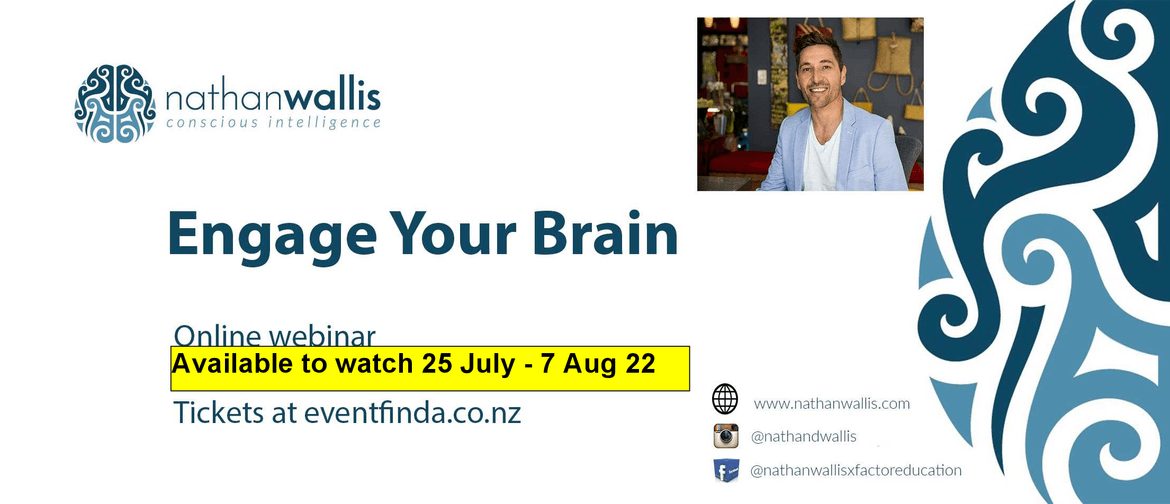 nathanwallis
conscious intelligence

Engage Your Brain

Online webinar
Available to watch 25 July - 7 Aug 22
Tickets at eventfinda.co.nz

www.nathanwallis.com
@nathandwallis
@nathanwallisxfactoreducation